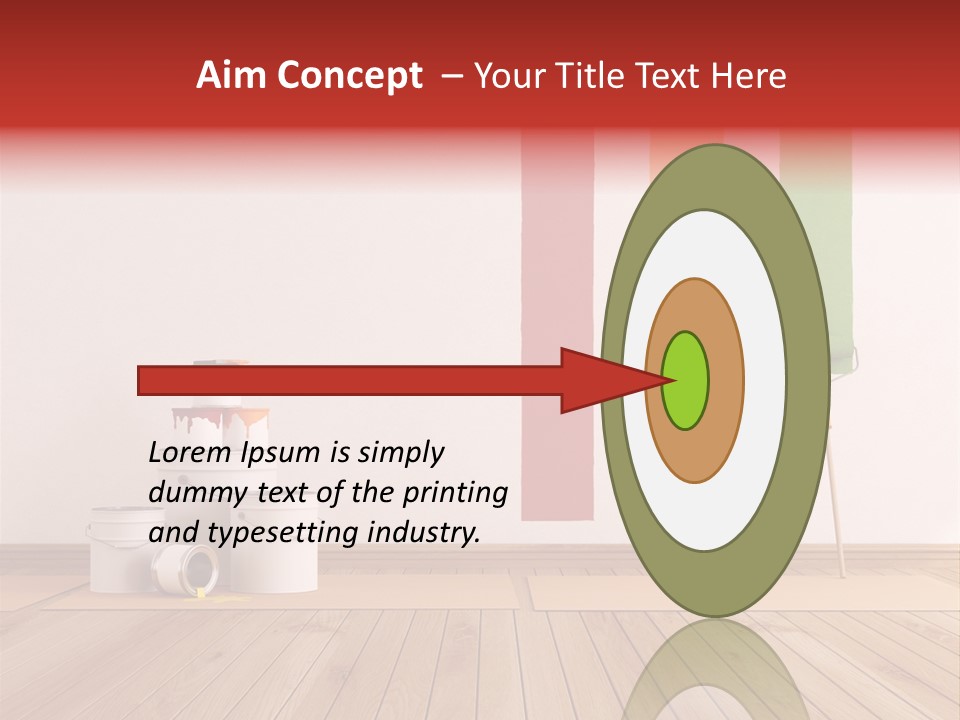 Aim Concept – Your Title Text Here

Lorem Ipsum is simply dummy text of the printing and typesetting industry.